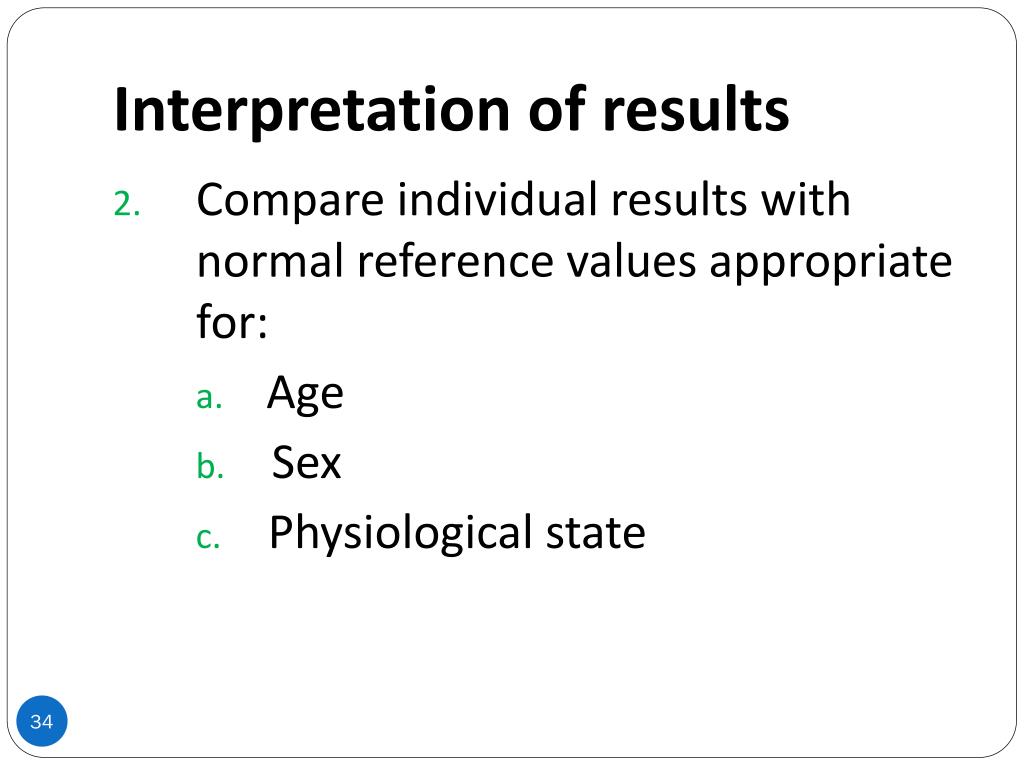 Interpretation of results

2. Compare individual results with normal reference values appropriate for:

a. Age
b. Sex
c. Physiological state

34